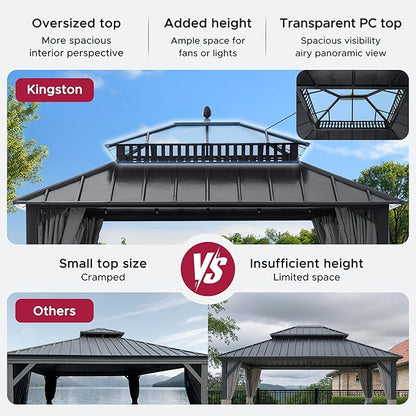 Oversized top
More spacious interior perspective

Added height
Ample space for fans or lights

Transparent PC top
Spacious visibility airy panoramic view

Kingston

Small top size
Cramped

VS

Insufficient height
Limited space

Others